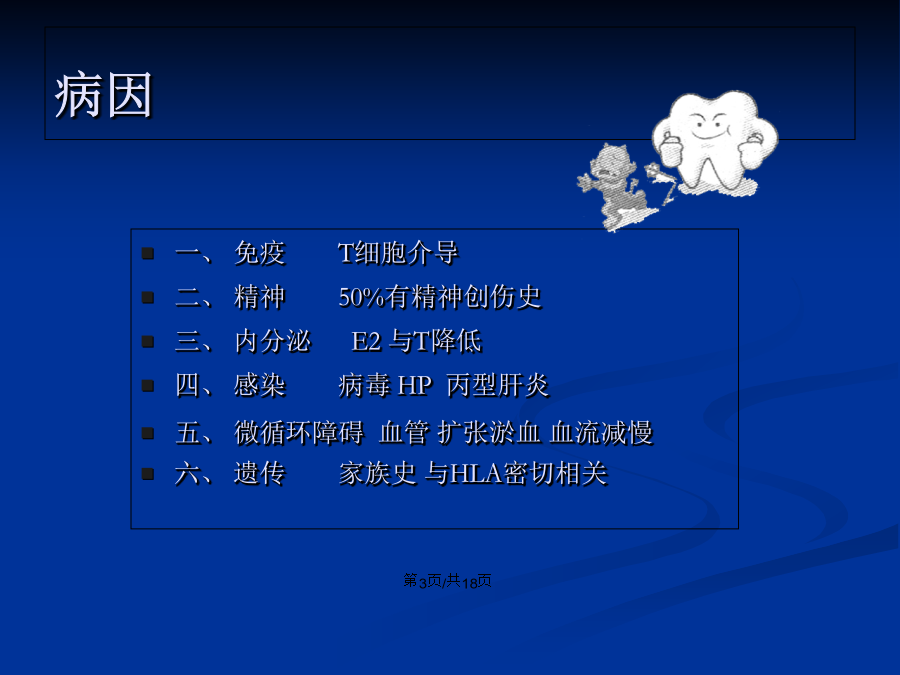 病因

- 一、 免疫 T细胞介导
- 二、 精神 50%有精神创伤史
- 三、 内分泌 E2 与T降低
- 四、 感染 病毒 HP 丙型肝炎
- 五、 微循环障碍 血管 扩张淤血 血流减慢
- 六、 遗传 家族史 与HLA密切相关

第3页/共18页